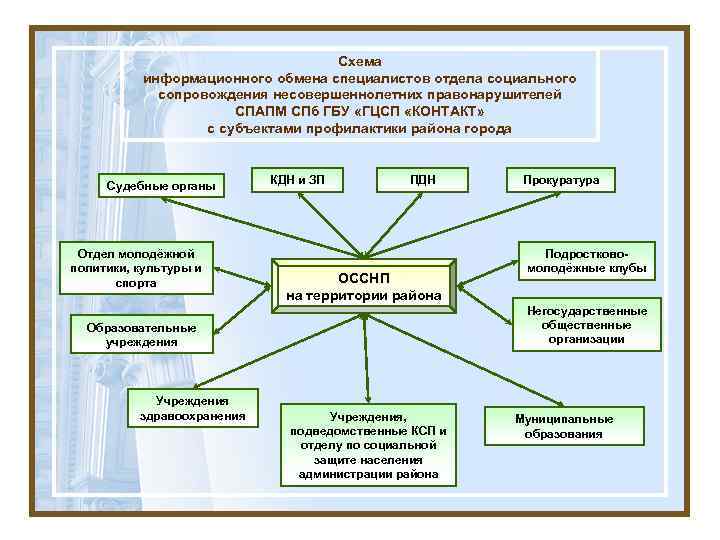 Схема
информационного обмена специалистов отдела социального сопровождения несовершеннолетних правонарушителей
СПАПМ СПб ГБУ «ГЦСП «КОНТАКТ»
с субъектами профилактики района города

Судебные органы

КДН и ЗП

ПДН

Прокуратура

Отдел молодёжной политики, культуры и спорта

ОССНП
на территории района

Подростково-молодёжные клубы

Образовательные учреждения

Негосударственные общественные организации

Учреждения здравоохранения

Учреждения, подведомственные КСП и отделу по социальной защите населения администрации района

Муниципальные образования